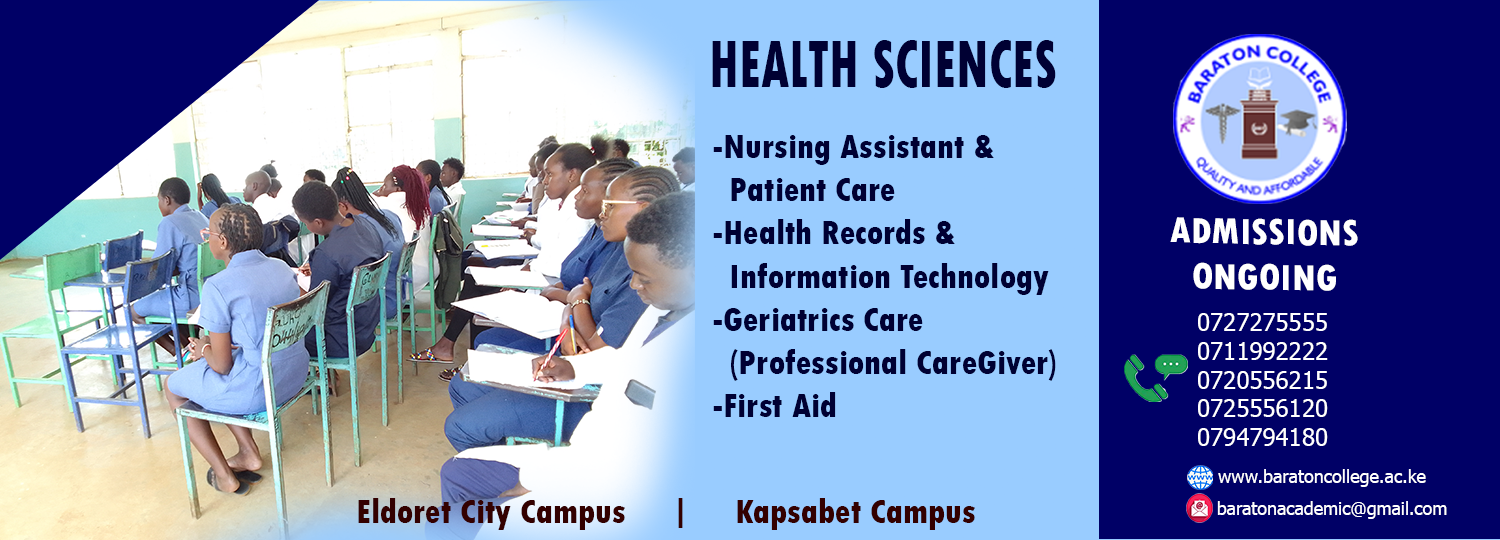 HEALTH SCIENCES

-Nursing Assistant & Patient Care
-Health Records & Information Technology
-Geriatrics Care (Professional CareGiver)
-First Aid

Eldoret City Campus | Kapsabet Campus

BARATON COLLEGE
QUALITY AND AFFORDABLE

ADMISSIONS ONGOING

0727275555
0711992222
0720556215
0725556120
0794794180

www.baratoncollege.ac.ke
baratonacademic@gmail.com